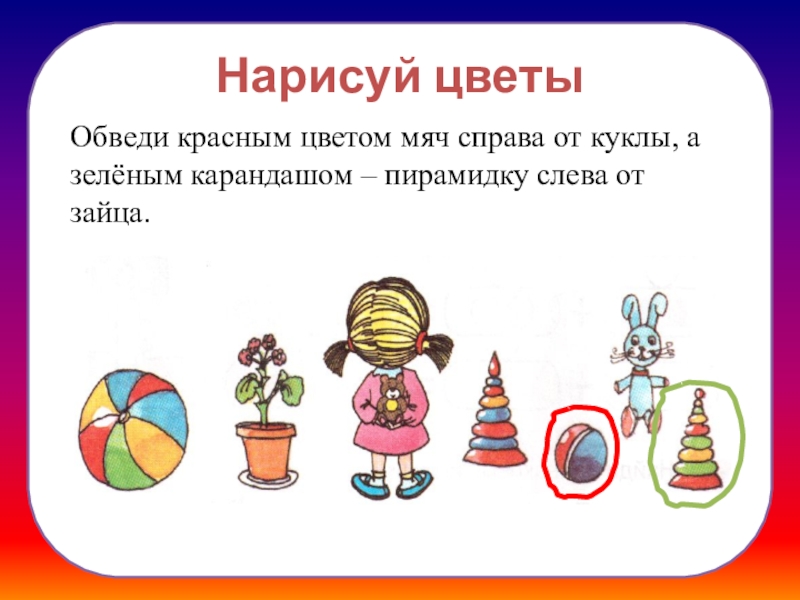 Нарисуй цветы

Обведи красным цветом мяч справа от куклы, а зелёным карандашом – пирамидку слева от зайца.